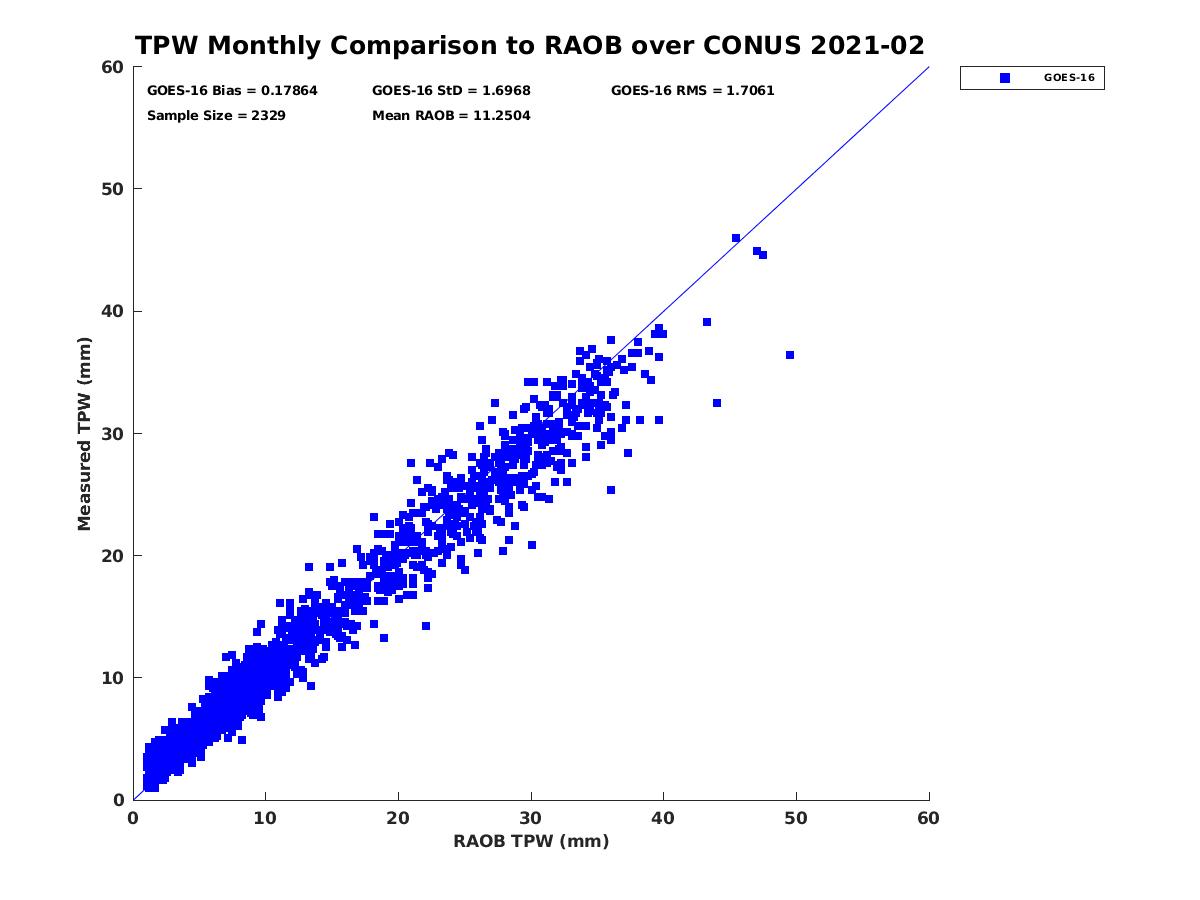 TPW Monthly Comparison to RAOB over CONUS 2021-02

GOES-16 Bias = 0.17864
GOES-16 StD = 1.6968
GOES-16 RMS = 1.7061
Sample Size = 2329
Mean RAOB = 11.2504

GOES-16

Measured TPW (mm)

60
50
40
30
20
10
0

0
10
20
30
40
50
60

RAOB TPW (mm)